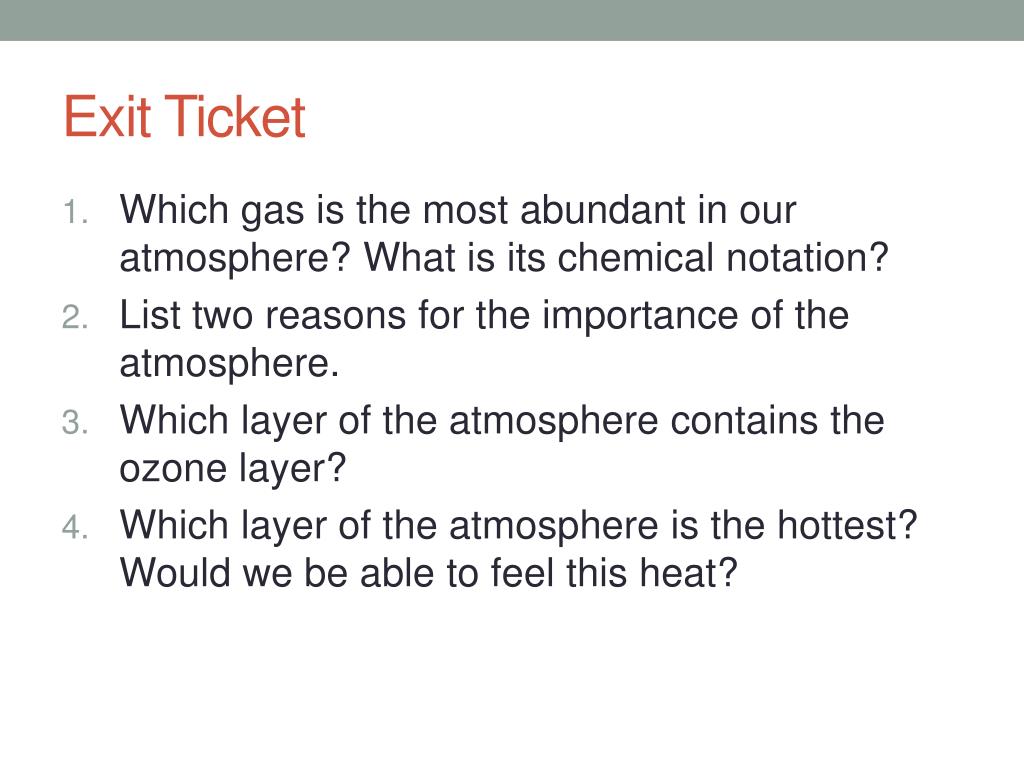 Exit Ticket

1. Which gas is the most abundant in our atmosphere? What is its chemical notation?
2. List two reasons for the importance of the atmosphere.
3. Which layer of the atmosphere contains the ozone layer?
4. Which layer of the atmosphere is the hottest? Would we be able to feel this heat?